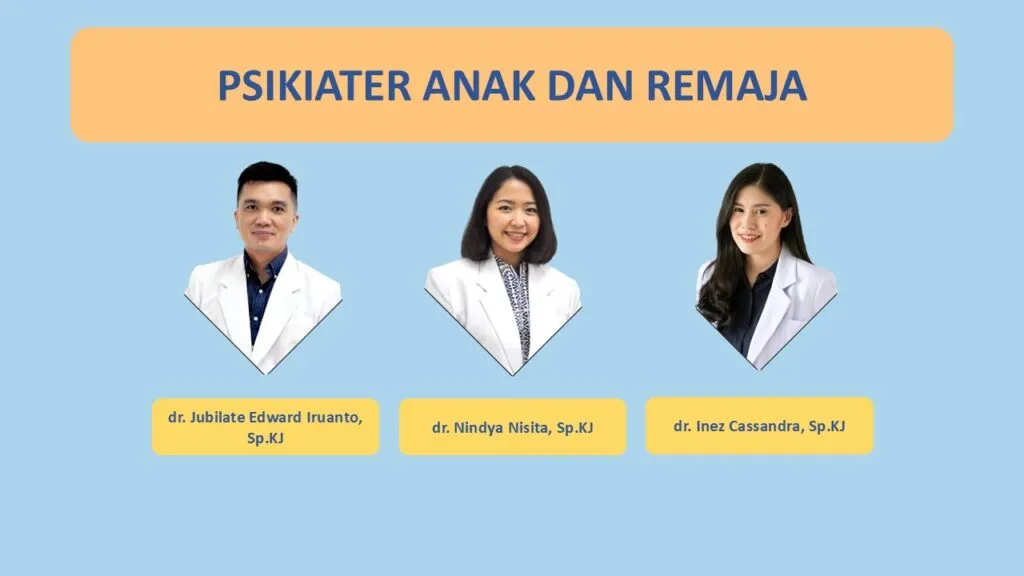 PSIKIATER ANAK DAN REMAJA

dr. Jubilate Edward Iruanto, Sp.KJ

dr. Nindya Nisita, Sp.KJ

dr. Inez Cassandra, Sp.KJ